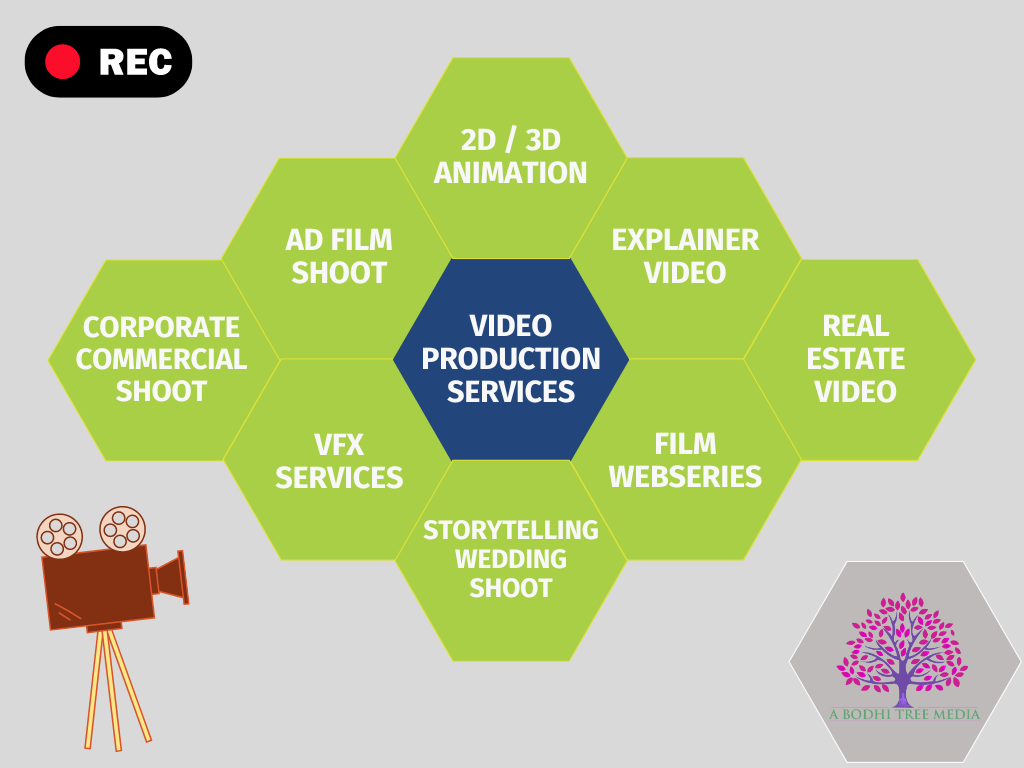 REC

2D / 3D ANIMATION

AD FILM SHOOT

EXPLAINER VIDEO

CORPORATE COMMERCIAL SHOOT

VIDEO PRODUCTION SERVICES

REAL ESTATE VIDEO

VFX SERVICES

FILM WEBSERIES

STORYTELLING WEDDING SHOOT

A BODHI TREE MEDIA